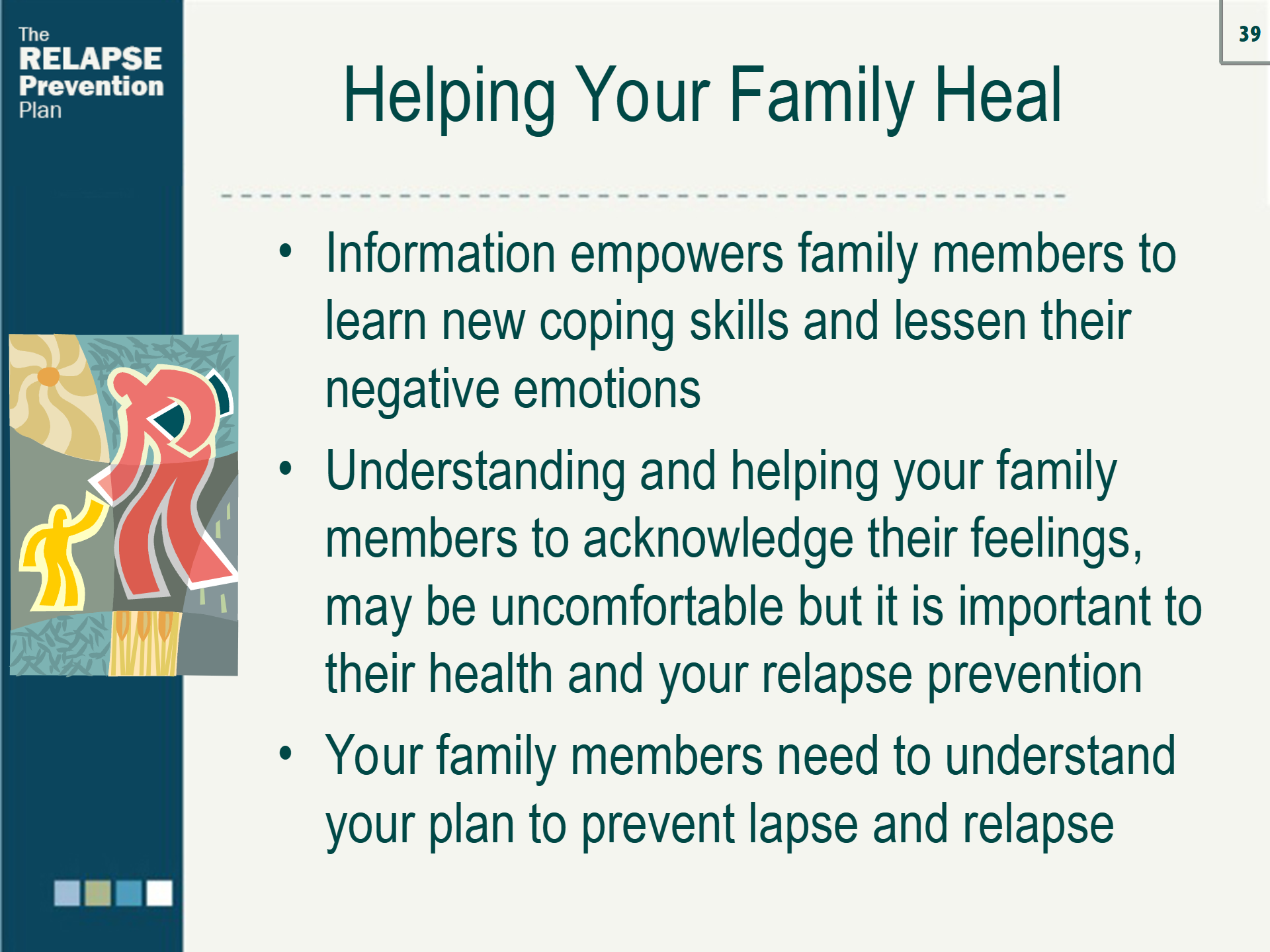 The
RELAPSE
Prevention
Plan

39

Helping Your Family Heal

• Information empowers family members to learn new coping skills and lessen their negative emotions
• Understanding and helping your family members to acknowledge their feelings, may be uncomfortable but it is important to their health and your relapse prevention
• Your family members need to understand your plan to prevent lapse and relapse